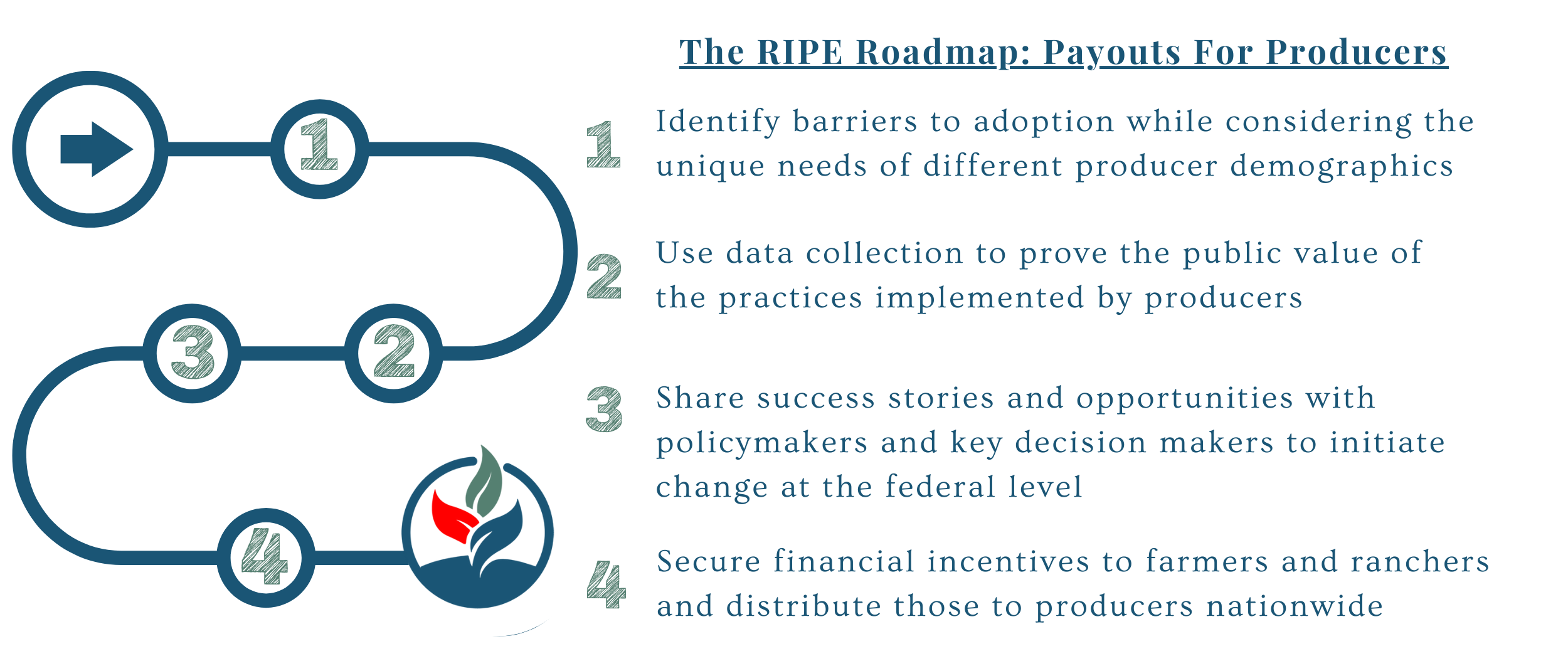 1

3

2

4

The RIPE Roadmap: Payouts For Producers

1 Identify barriers to adoption while considering the unique needs of different producer demographics

2 Use data collection to prove the public value of the practices implemented by producers

3 Share success stories and opportunities with policymakers and key decision makers to initiate change at the federal level

4 Secure financial incentives to farmers and ranchers and distribute those to producers nationwide